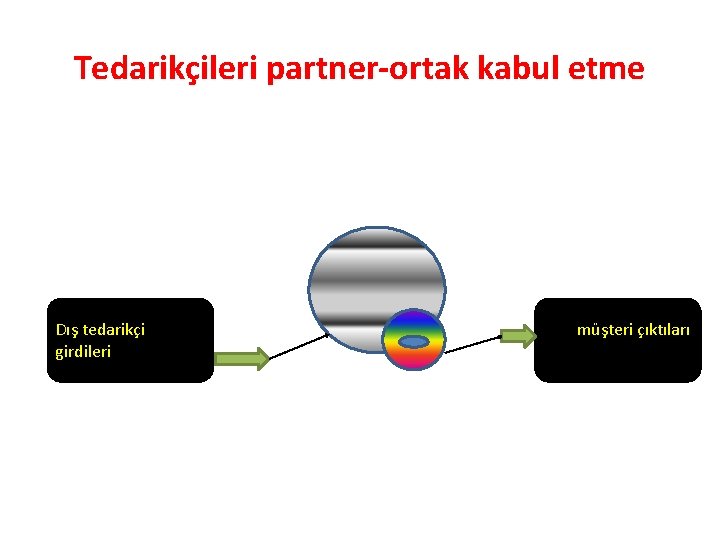 Tedarikçileri partner-ortak kabul etme

Dış tedarikçi girdileri

müşteri çıktıları